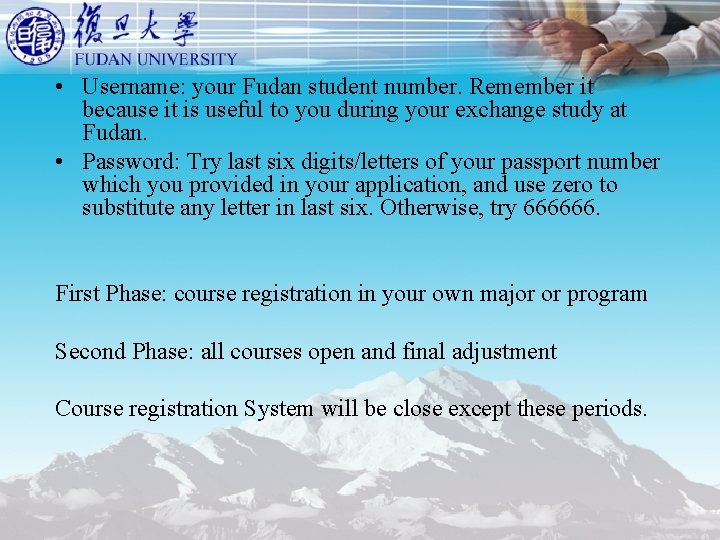 復旦大學
FUDAN UNIVERSITY

• Username: your Fudan student number. Remember it because it is useful to you during your exchange study at Fudan.
• Password: Try last six digits/letters of your passport number which you provided in your application, and use zero to substitute any letter in last six. Otherwise, try 666666.

First Phase: course registration in your own major or program

Second Phase: all courses open and final adjustment

Course registration System will be close except these periods.